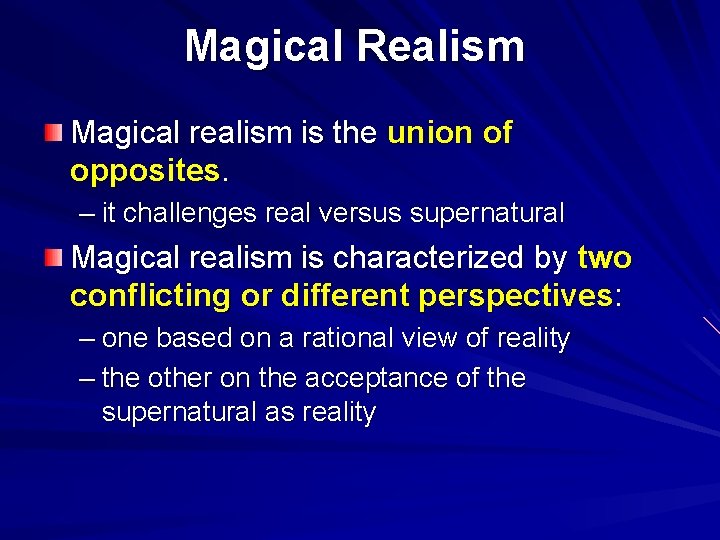 Magical Realism

Magical realism is the union of opposites.

– it challenges real versus supernatural

Magical realism is characterized by two conflicting or different perspectives:

– one based on a rational view of reality

– the other on the acceptance of the supernatural as reality